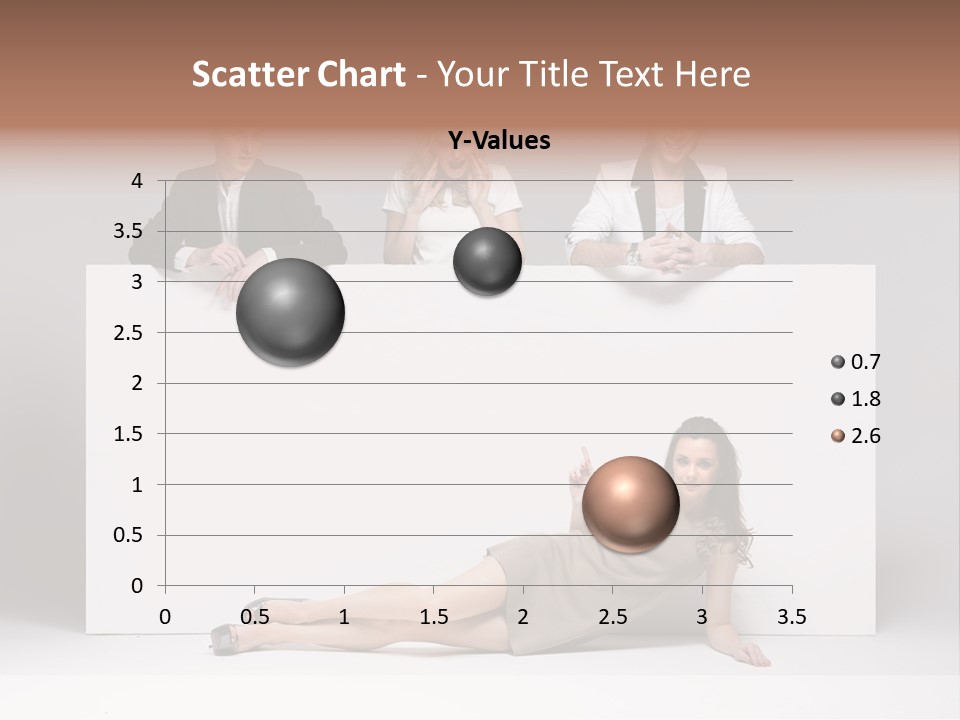 Scatter Chart - Your Title Text Here

Y-Values

4
3.5
3
2.5
2
1.5
1
0.5
0

0 0.5 1 1.5 2 2.5 3 3.5

0.7
1.8
2.6